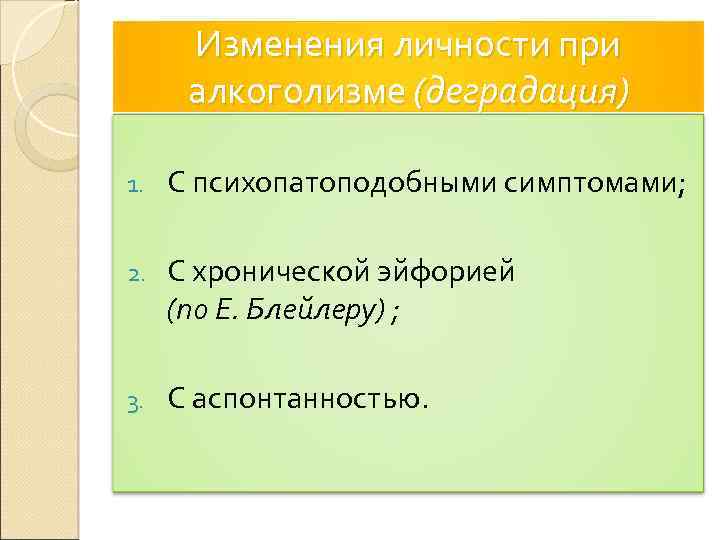 Изменения личности при алкоголизме (деградация)

1. С психопатоподобными симптомами;

2. С хронической эйфорией (по Е. Блейлеру) ;

3. С аспонтанностью.